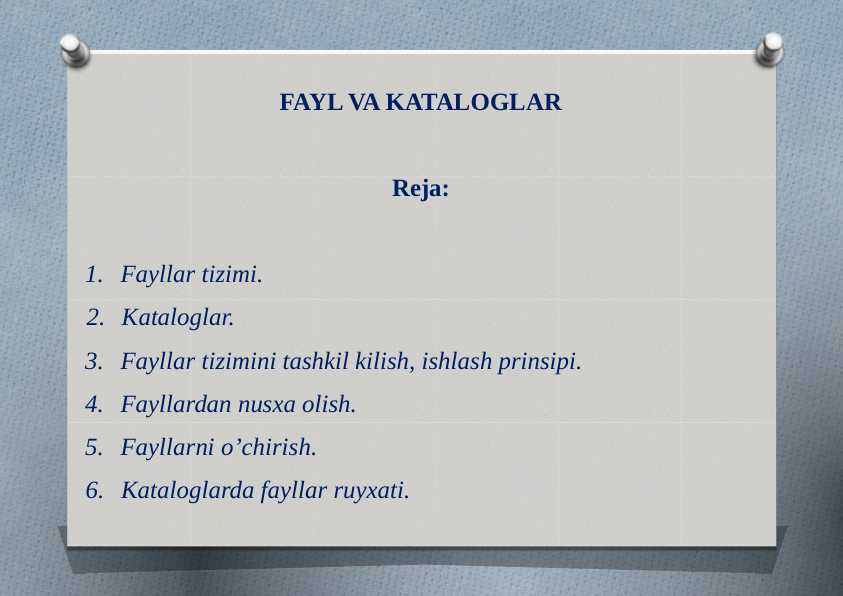 FAYL VA KATALOGLAR

Reja:

1. Fayllar tizimi.
2. Kataloglar.
3. Fayllar tizimini tashkil kilish, ishlash prinsipi.
4. Fayllardan nusxa olish.
5. Fayllarni o’chirish.
6. Kataloglarda fayllar ruyxati.